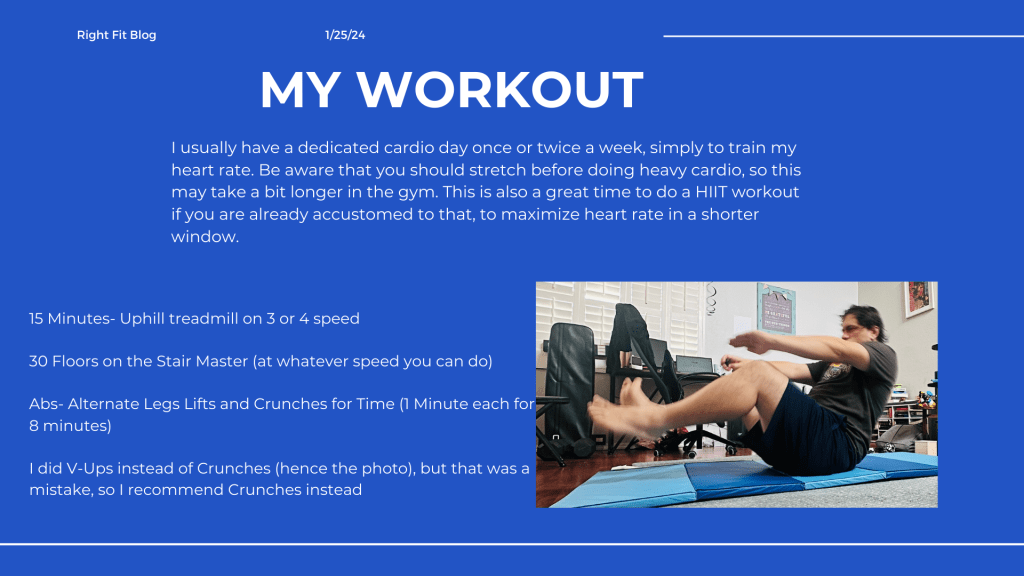 Right Fit Blog

1/25/24

MY WORKOUT

I usually have a dedicated cardio day once or twice a week, simply to train my heart rate. Be aware that you should stretch before doing heavy cardio, so this may take a bit longer in the gym. This is also a great time to do a HIIT workout if you are already accustomed to that, to maximize heart rate in a shorter window.

15 Minutes- Uphill treadmill on 3 or 4 speed

30 Floors on the Stair Master (at whatever speed you can do)

Abs- Alternate Legs Lifts and Crunches for Time (1 Minute each for 8 minutes)

I did V-Ups instead of Crunches (hence the photo), but that was a mistake, so I recommend Crunches instead